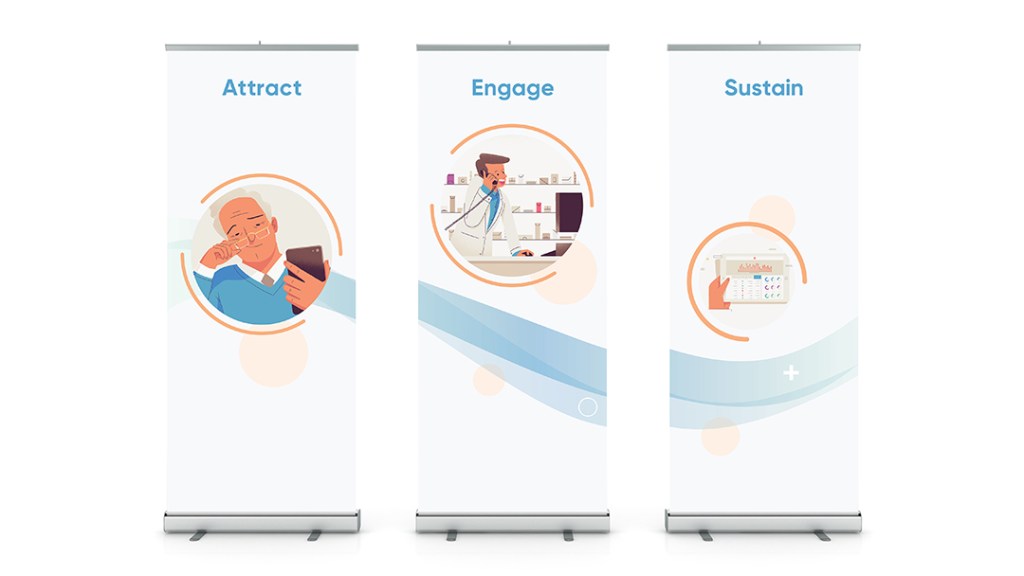 Attract

Engage

Sustain